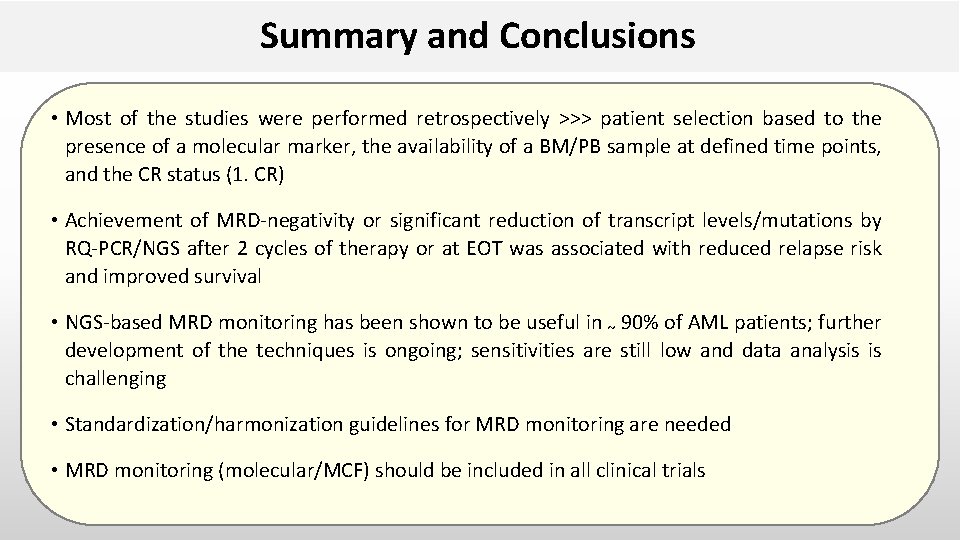 Summary and Conclusions

• Most of the studies were performed retrospectively >>> patient selection based to the presence of a molecular marker, the availability of a BM/PB sample at defined time points, and the CR status (1. CR)

• Achievement of MRD-negativity or significant reduction of transcript levels/mutations by RQ-PCR/NGS after 2 cycles of therapy or at EOT was associated with reduced relapse risk and improved survival

• NGS-based MRD monitoring has been shown to be useful in ~ 90% of AML patients; further development of the techniques is ongoing; sensitivities are still low and data analysis is challenging

• Standardization/harmonization guidelines for MRD monitoring are needed

• MRD monitoring (molecular/MCF) should be included in all clinical trials